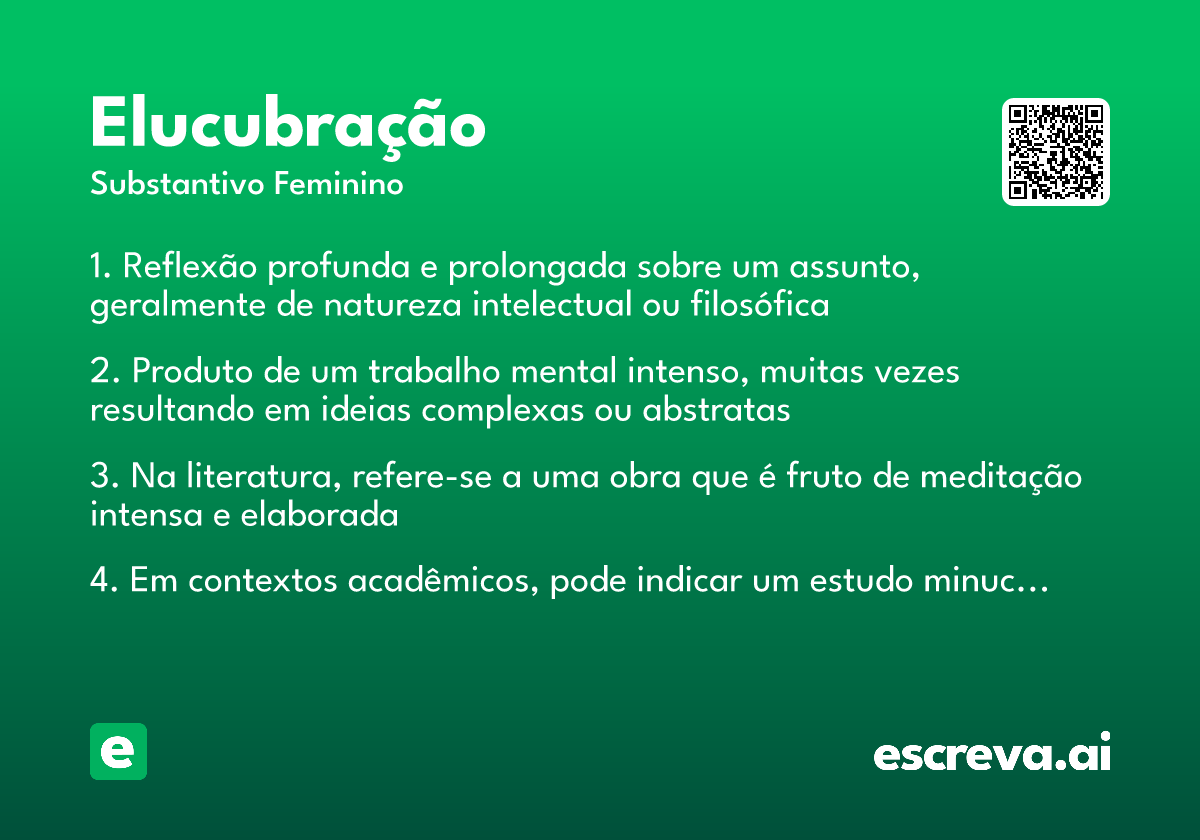 Elucubração
Substantivo Feminino

1. Reflexão profunda e prolongada sobre um assunto, geralmente de natureza intelectual ou filosófica

2. Produto de um trabalho mental intenso, muitas vezes resultando em ideias complexas ou abstratas

3. Na literatura, refere-se a uma obra que é fruto de meditação intensa e elaborada

4. Em contextos acadêmicos, pode indicar um estudo minuc...

e

escreva.ai